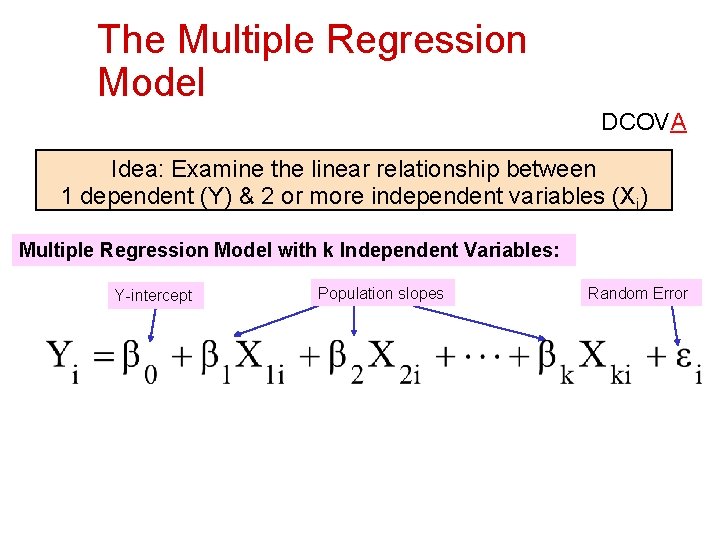 The Multiple Regression Model

DCOVA

Idea: Examine the linear relationship between 1 dependent (Y) & 2 or more independent variables ($X_i$)

Multiple Regression Model with k Independent Variables:

Y-intercept

Population slopes

Random Error

$Y_i = \beta_0 + \beta_1 X_{1i} + \beta_2 X_{2i} + \cdots + \beta_k X_{ki} + \varepsilon_i$